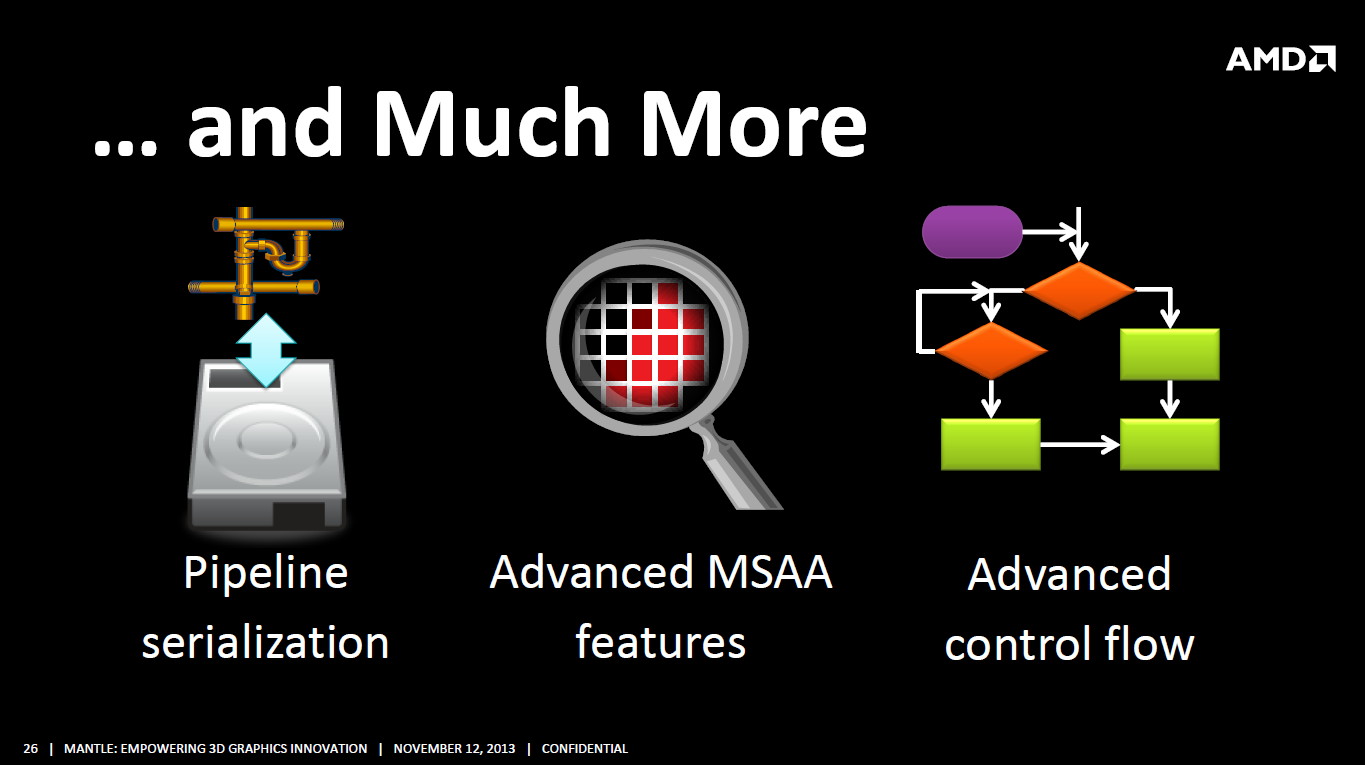 AMD

… and Much More

Pipeline serialization

Advanced MSAA features

Advanced control flow

26 | MANTLE: EMPOWERING 3D GRAPHICS INNOVATION | NOVEMBER 12, 2013 | CONFIDENTIAL